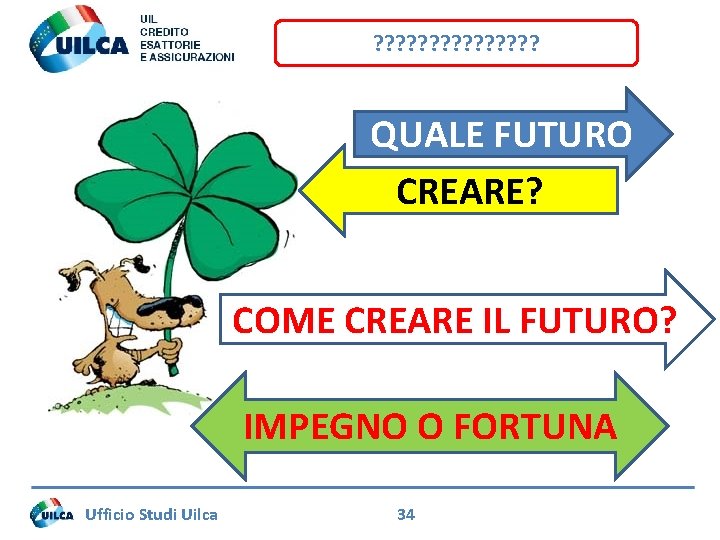 UILCA
UIL
CREDITO
ESATTORIE
E ASSICURAZIONI

???????????????

QUALE FUTURO

CREARE?

COME CREARE IL FUTURO?

IMPEGNO O FORTUNA

UILCA Ufficio Studi Uilca

34